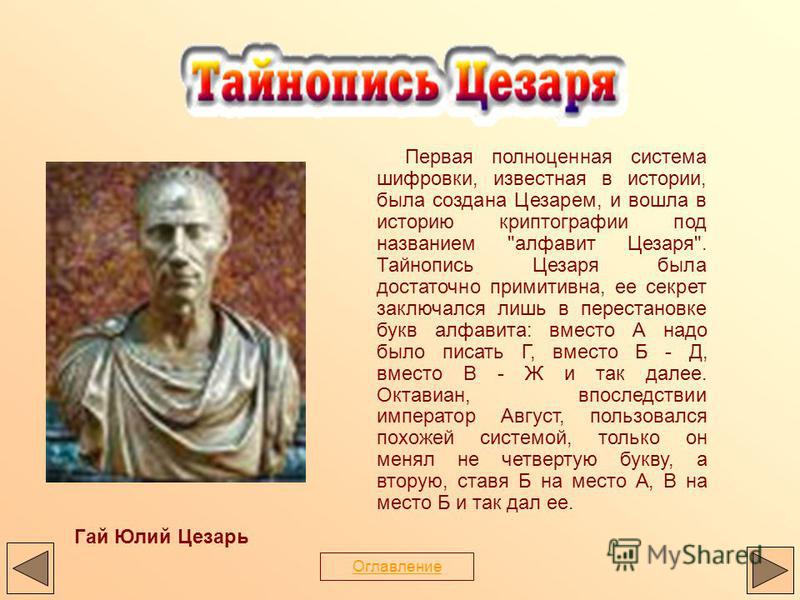 Тайнопись Цезаря

Первая полноценная система шифровки, известная в истории, была создана Цезарем, и вошла в историю криптографии под названием "алфавит Цезаря". Тайнопись Цезаря была достаточно примитивна, ее секрет заключался лишь в перестановке букв алфавита: вместо А надо было писать Г, вместо Б - Д, вместо В - Ж и так далее. Октавиан, впоследствии император Август, пользовался похожей системой, только он менял не четвертую букву, а вторую, ставя Б на место А, В на место Б и так дал ее.

Гай Юлий Цезарь

Оглавление

MyShared